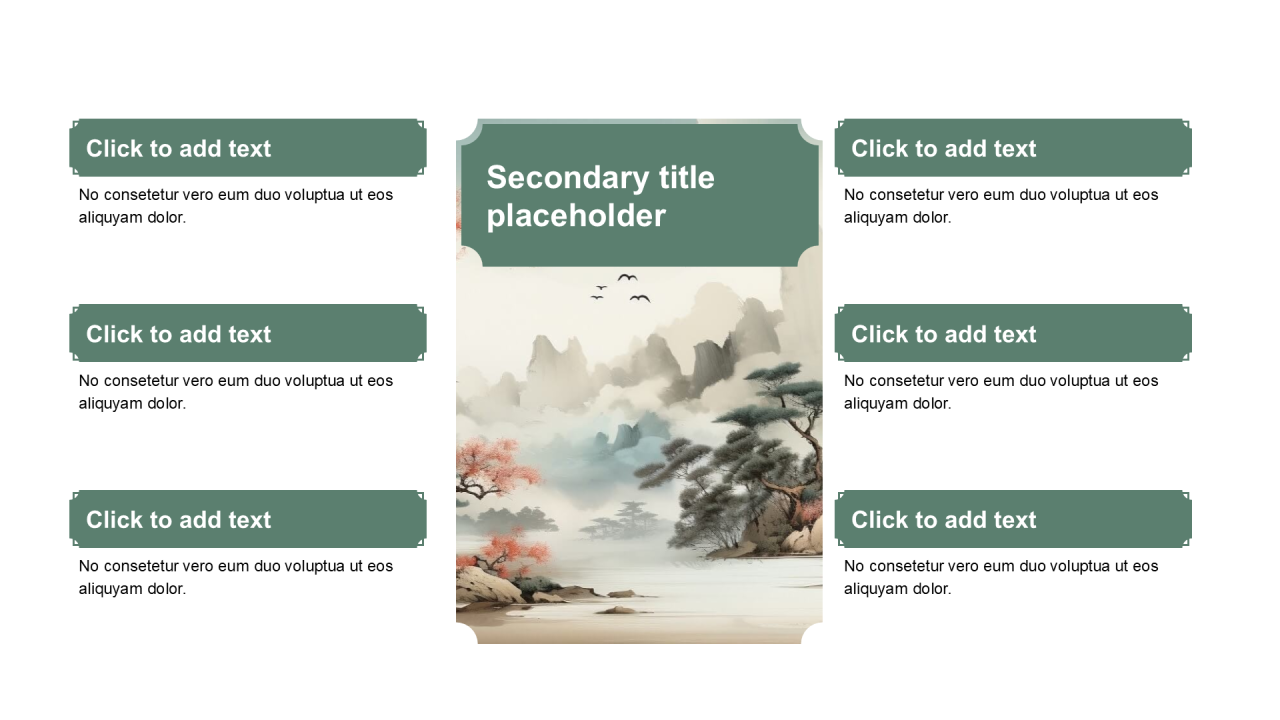 Click to add text

No consetetur vero eum duo voluptua ut eos aliquyam dolor.

Click to add text

No consetetur vero eum duo voluptua ut eos aliquyam dolor.

Click to add text

No consetetur vero eum duo voluptua ut eos aliquyam dolor.

Secondary title placeholder

Click to add text

No consetetur vero eum duo voluptua ut eos aliquyam dolor.

Click to add text

No consetetur vero eum duo voluptua ut eos aliquyam dolor.

Click to add text

No consetetur vero eum duo voluptua ut eos aliquyam dolor.